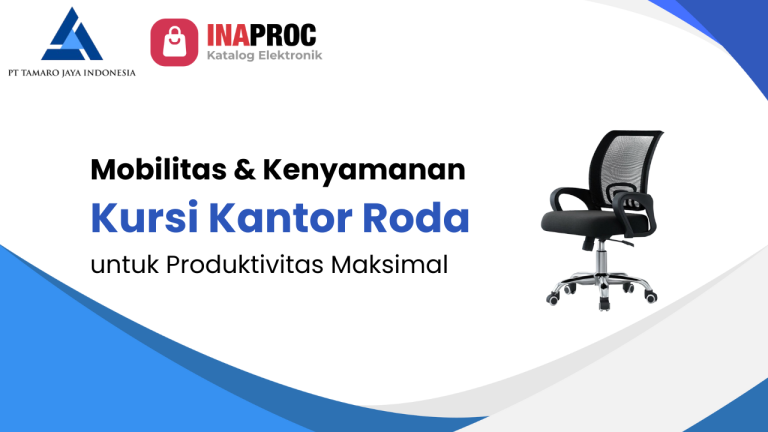 PT TAMARO JAYA INDONESIA

INAPROC
Katalog Elektronik

Mobilitas & Kenyamanan
Kursi Kantor Roda
untuk Produktivitas Maksimal